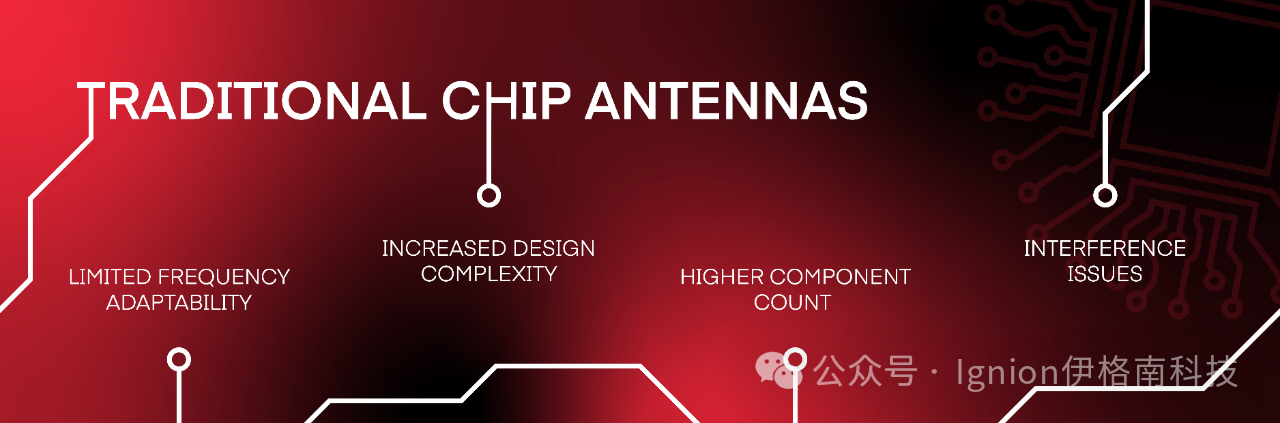 TRADITIONAL CHIP ANTENNAS

LIMITED FREQUENCY ADAPTABILITY

INCREASED DESIGN COMPLEXITY

HIGHER COMPONENT COUNT

INTERFERENCE ISSUES

公众号 · Ignion伊格南科技